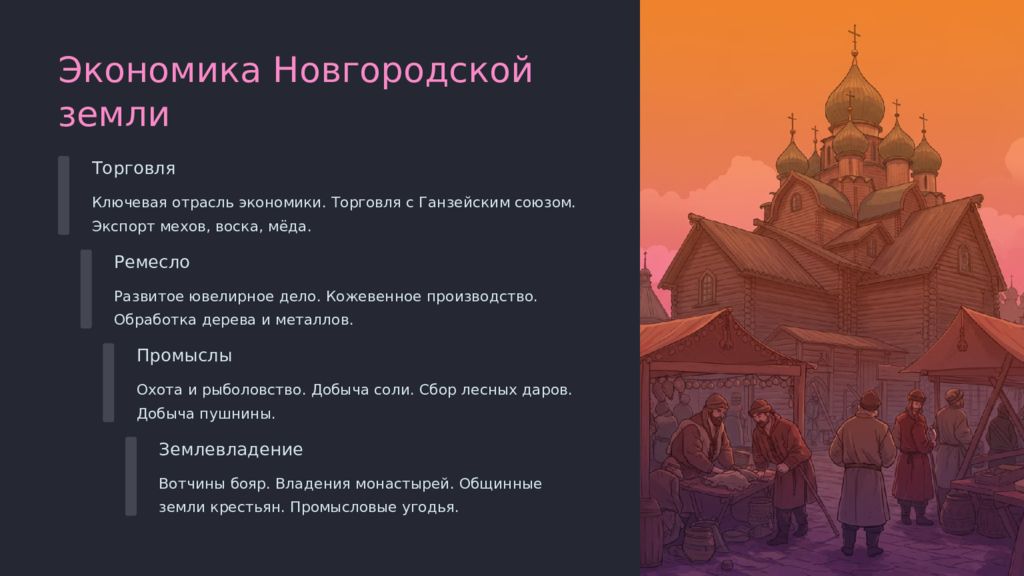 Экономика Новгородской земли

Торговля

Ключевая отрасль экономики. Торговля с Ганзейским союзом. Экспорт мехов, воска, мёда.

Ремесло

Развитое ювелирное дело. Кожевенное производство. Обработка дерева и металлов.

Промыслы

Охота и рыболовство. Добыча соли. Сбор лесных даров. Добыча пушнины.

Землевладение

Вотчины бояр. Владения монастырей. Общинные земли крестьян. Промысловые угодья.